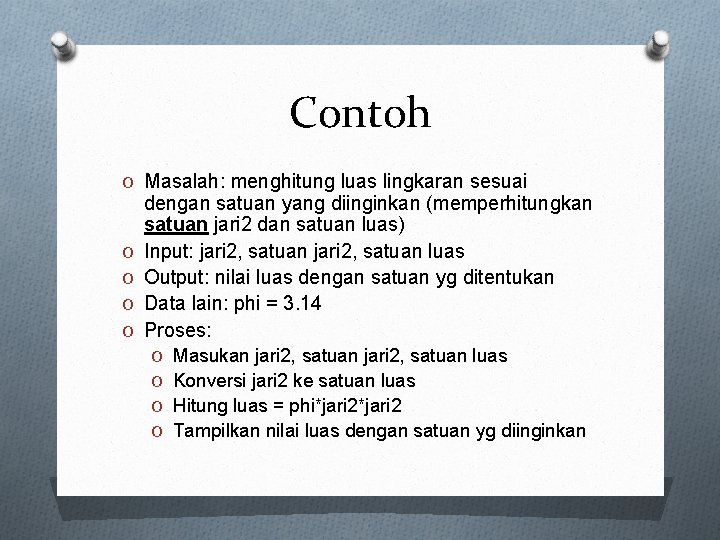 Contoh

O Masalah: menghitung luas lingkaran sesuai dengan satuan yang diinginkan (memperhitungkan satuan jari2 dan satuan luas)
O Input: jari2, satuan jari2, satuan luas
O Output: nilai luas dengan satuan yg ditentukan
O Data lain: phi = 3.14
O Proses:
O Masukan jari2, satuan jari2, satuan luas
O Konversi jari2 ke satuan luas
O Hitung luas = phi*jari2*jari2
O Tampilkan nilai luas dengan satuan yg diinginkan